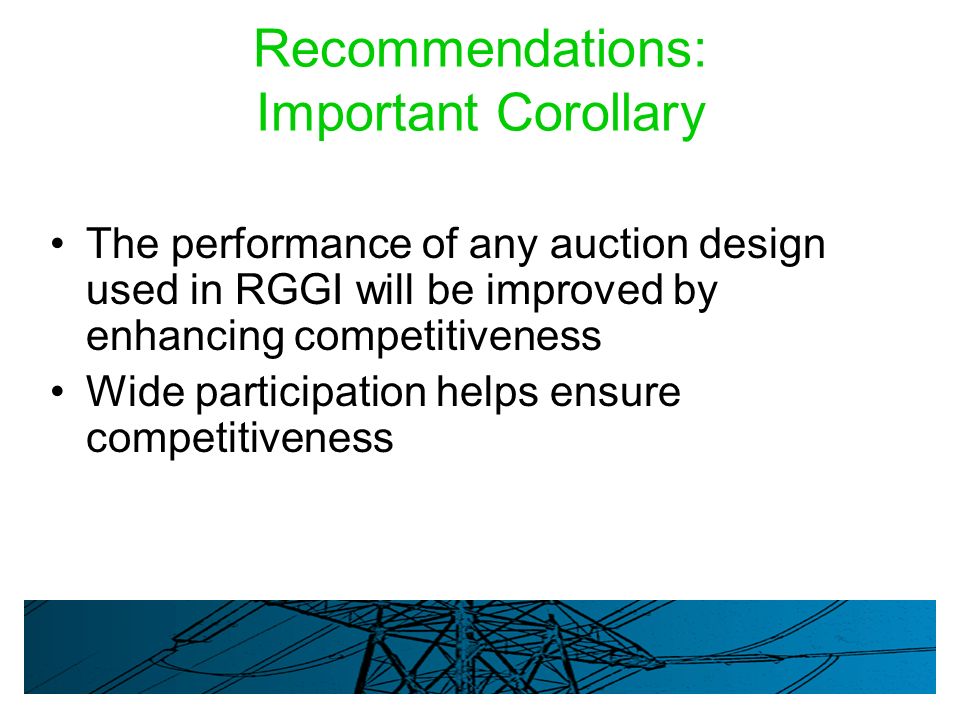 Recommendations:
Important Corollary

• The performance of any auction design used in RGGI will be improved by enhancing competitiveness
• Wide participation helps ensure competitiveness